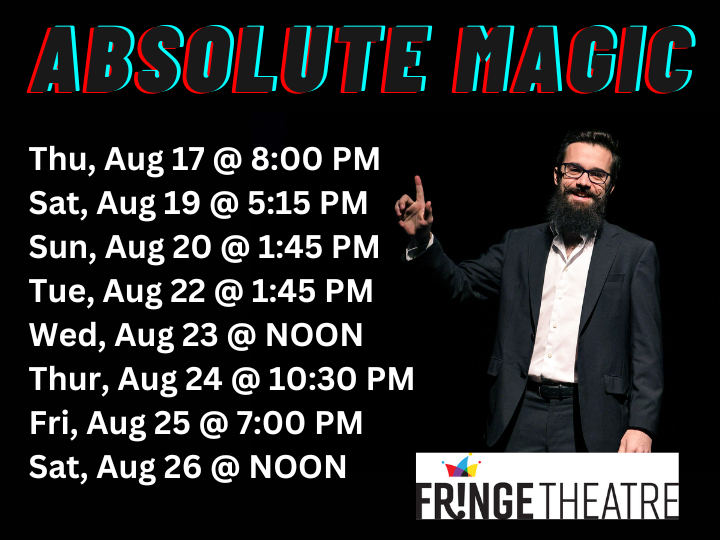 ABSOLUTE MAGIC

Thu, Aug 17 @ 8:00 PM
Sat, Aug 19 @ 5:15 PM
Sun, Aug 20 @ 1:45 PM
Tue, Aug 22 @ 1:45 PM
Wed, Aug 23 @ NOON
Thur, Aug 24 @ 10:30 PM
Fri, Aug 25 @ 7:00 PM
Sat, Aug 26 @ NOON

FR!NGE THEATRE